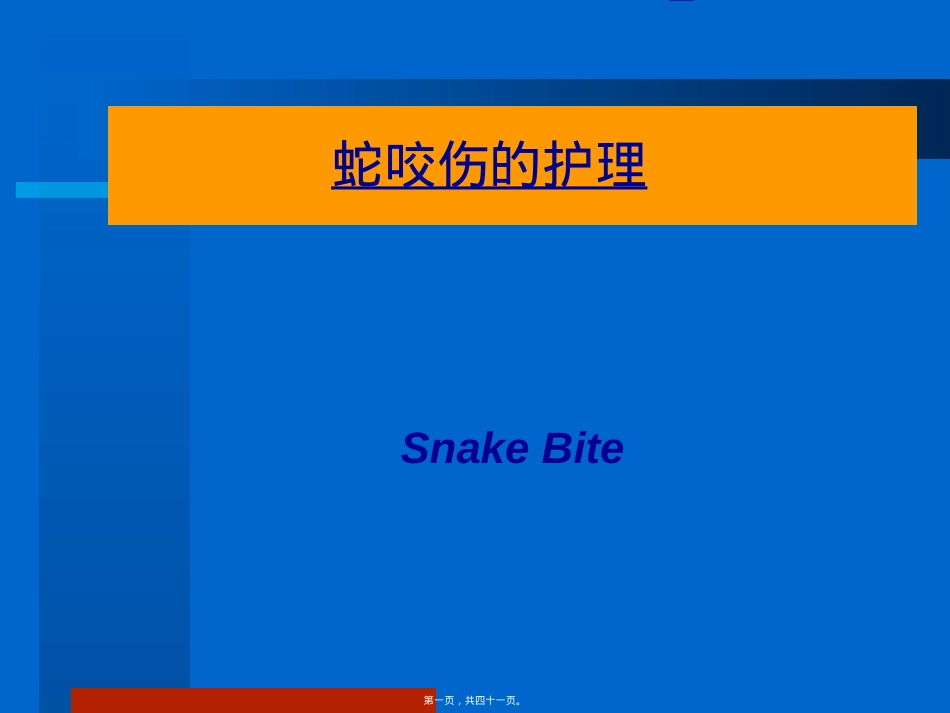 蛇咬伤的护理

Snake Bite

第一页，共四十一页。